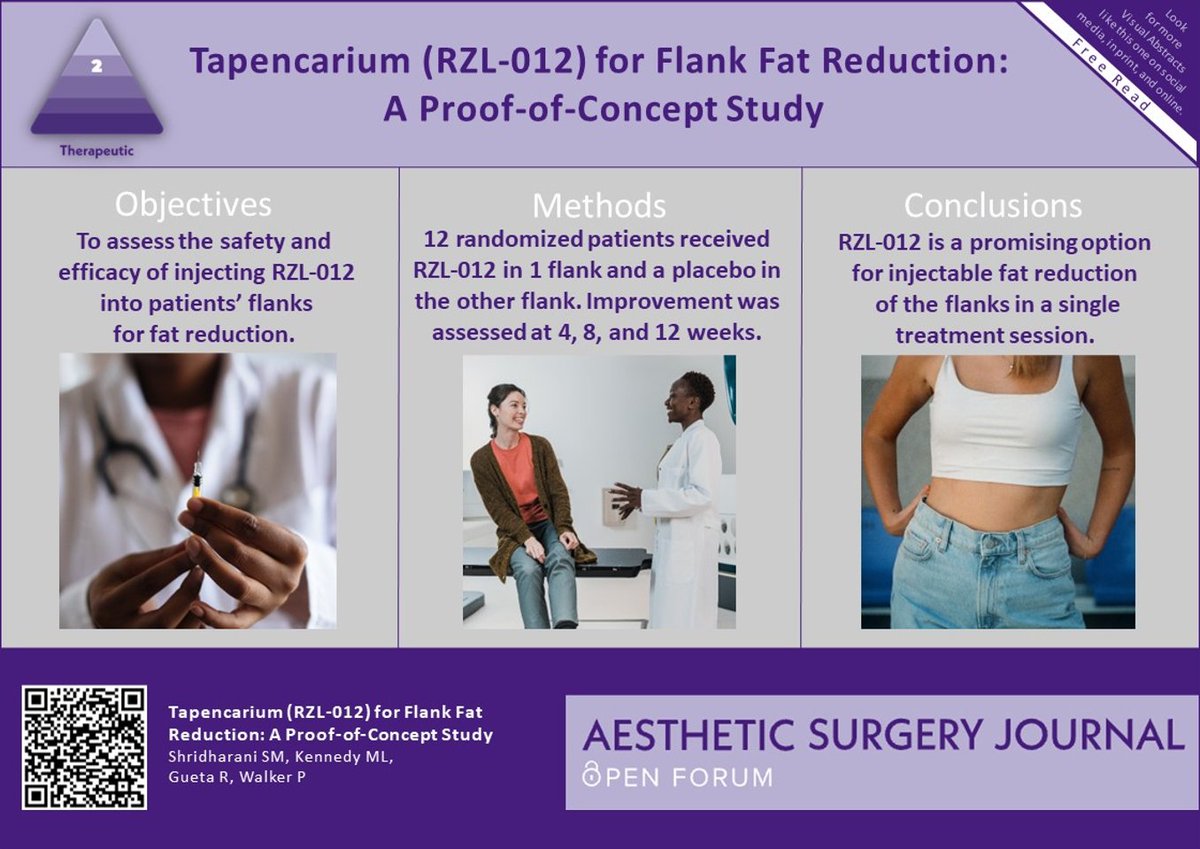 2

Therapeutic

Tapencarium (RZL-012) for Flank Fat Reduction: A Proof-of-Concept Study

Look for more Visual Abstracts like this one on social media, in print, and online.

Free Read

Objectives

To assess the safety and efficacy of injecting RZL-012 into patients' flanks for fat reduction.

Methods

12 randomized patients received RZL-012 in 1 flank and a placebo in the other flank. Improvement was assessed at 4, 8, and 12 weeks.

Conclusions

RZL-012 is a promising option for injectable fat reduction of the flanks in a single treatment session.

Tapencarium (RZL-012) for Flank Fat Reduction: A Proof-of-Concept Study
Shridharani SM, Kennedy ML, Gueta R, Walker P

AESTHETIC SURGERY JOURNAL
OPEN FORUM